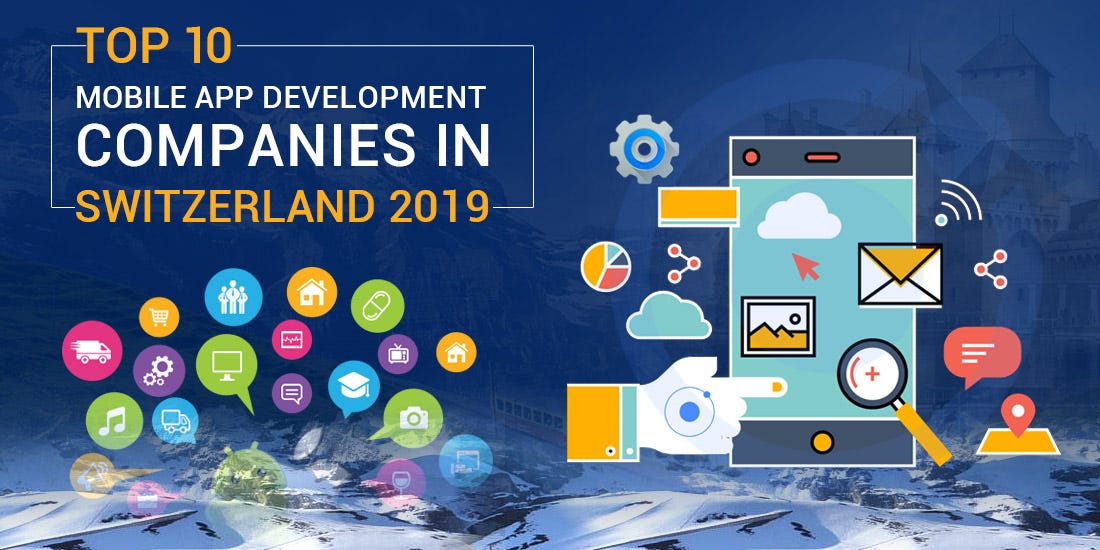 TOP 10
MOBILE APP DEVELOPMENT
COMPANIES IN
SWITZERLAND 2019